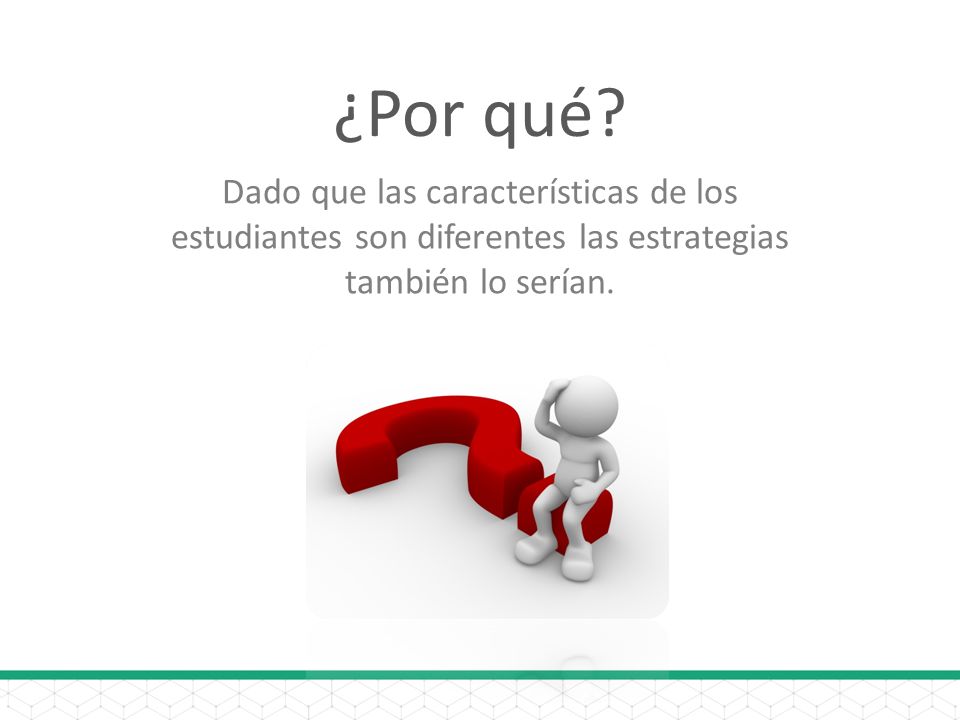 ¿Por qué?

Dado que las características de los estudiantes son diferentes las estrategias también lo serían.